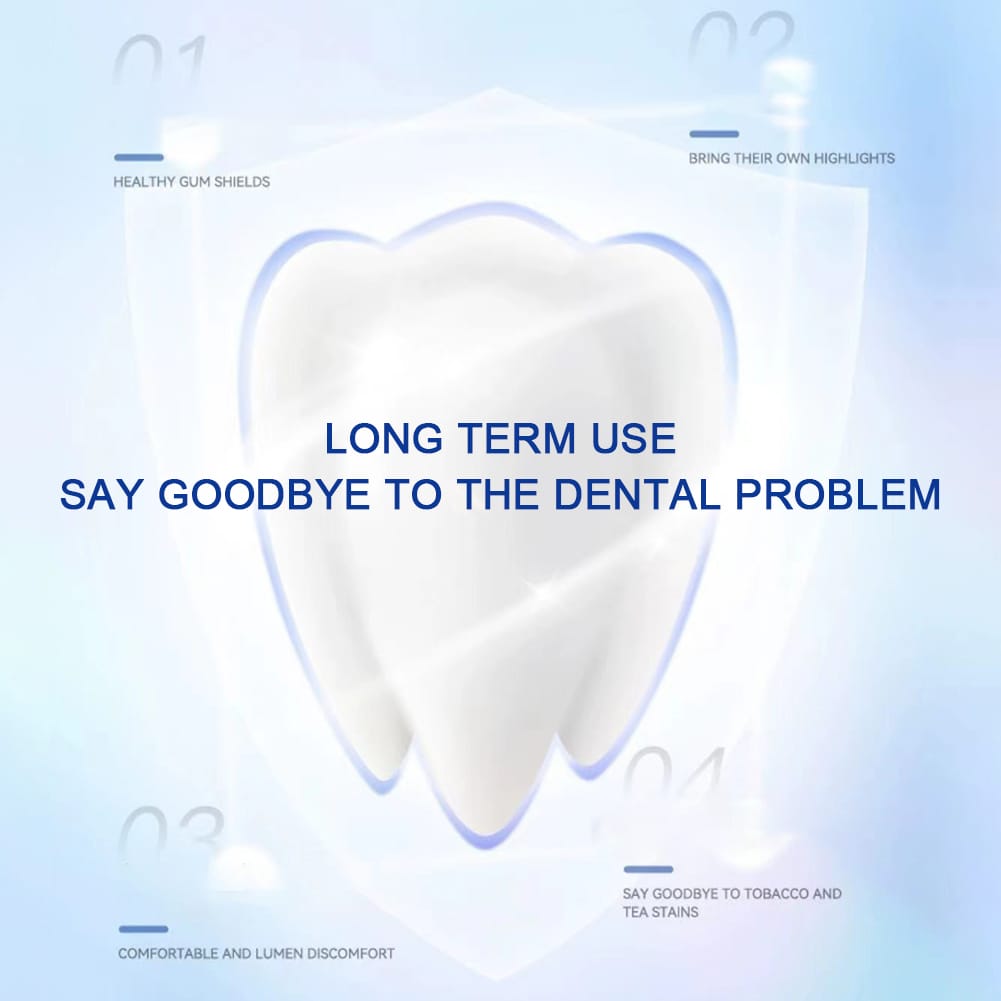 01

HEALTHY GUM SHIELDS

02

BRING THEIR OWN HIGHLIGHTS

LONG TERM USE
SAY GOODBYE TO THE DENTAL PROBLEM

03

COMFORTABLE AND LUMEN DISCOMFORT

04

SAY GOODBYE TO TOBACCO AND TEA STAINS